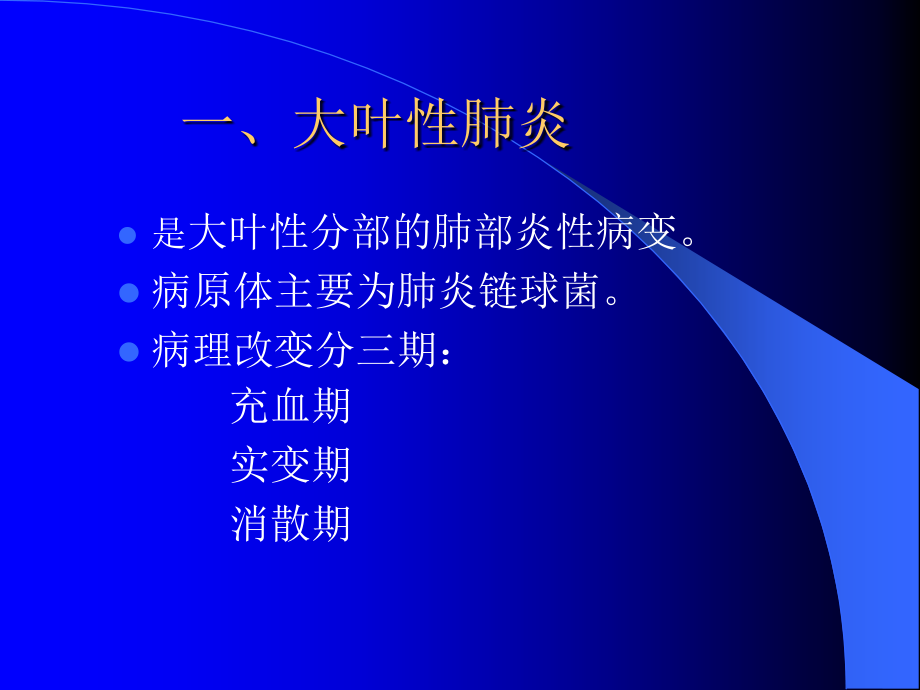 一、大叶性肺炎

- 是大叶性分部的肺部炎性病变。
- 病原体主要为肺炎链球菌。
- 病理改变分三期：

充血期

实变期

消散期